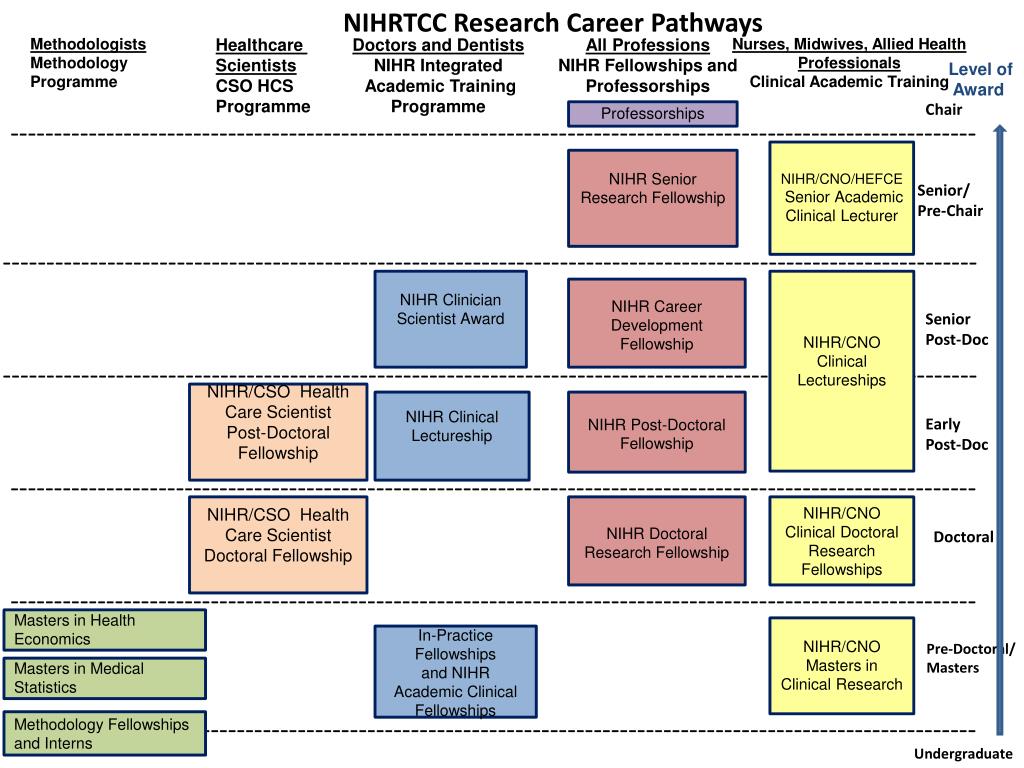 NIHRTCC Research Career Pathways

Methodologists
Methodology Programme

Healthcare Scientists
CSO HCS Programme

Doctors and Dentists
NIHR Integrated Academic Training Programme

All Professions
NIHR Fellowships and Professorships

Nurses, Midwives, Allied Health Professionals
Clinical Academic Training

Level of Award

Professorships

Chair

NIHR Senior Research Fellowship

NIHR/CNO/HEFCE Senior Academic Clinical Lecturer

Senior/ Pre-Chair

NIHR Clinician Scientist Award

NIHR Career Development Fellowship

NIHR/CNO Clinical Lectureships

Senior Post-Doc

NIHR/CSO Health Care Scientist Post-Doctoral Fellowship

NIHR Clinical Lectureship

NIHR Post-Doctoral Fellowship

Early Post-Doc

NIHR/CSO Health Care Scientist Doctoral Fellowship

NIHR Doctoral Research Fellowship

NIHR/CNO Clinical Doctoral Research Fellowships

Doctoral

Masters in Health Economics

Masters in Medical Statistics

Methodology Fellowships and Interns

In-Practice Fellowships and NIHR Academic Clinical Fellowships

NIHR/CNO Masters in Clinical Research

Pre-Doctoral/ Masters

Undergraduate